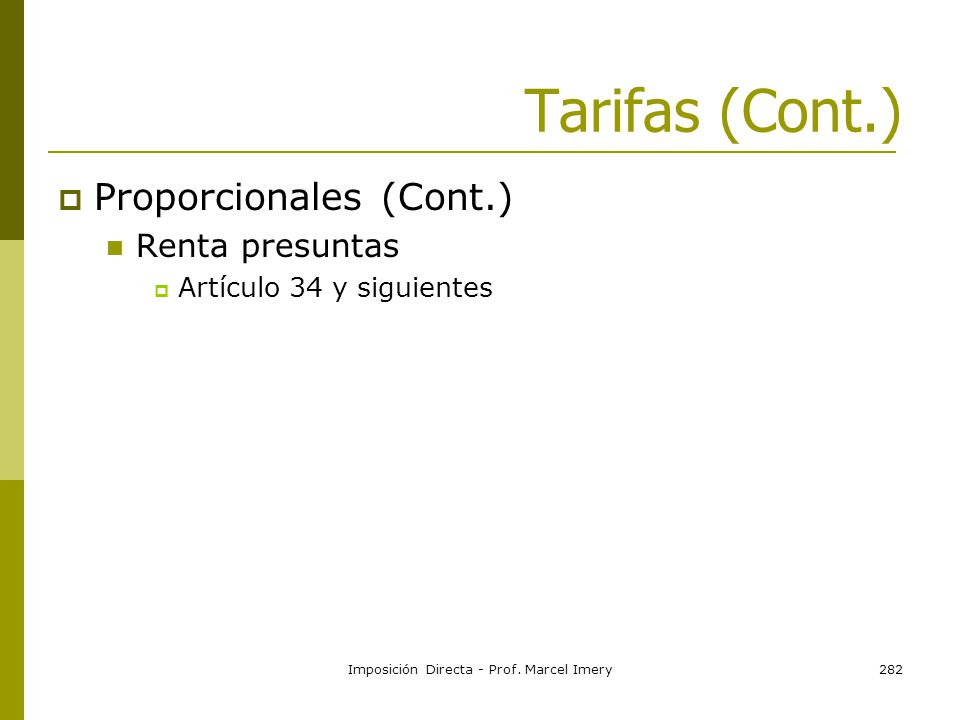 Tarifas (Cont.)

Proporcionales (Cont.)

Renta presuntas

Artículo 34 y siguientes

Imposición Directa - Prof. Marcel Imery

282